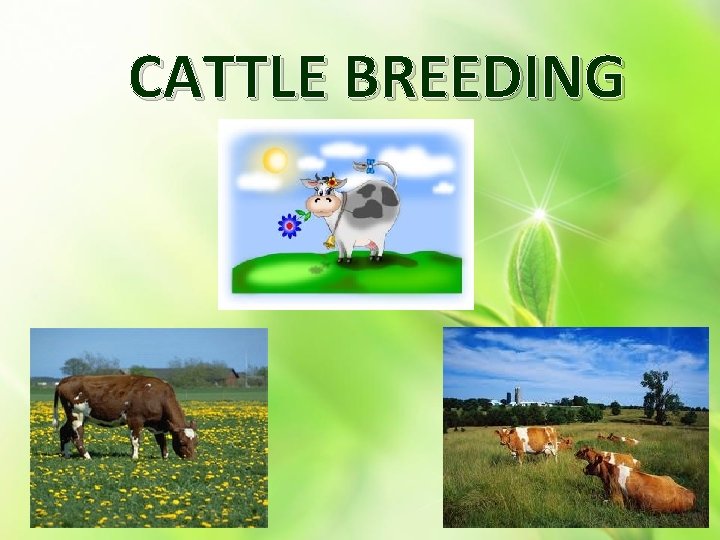 CATTLE BREEDING